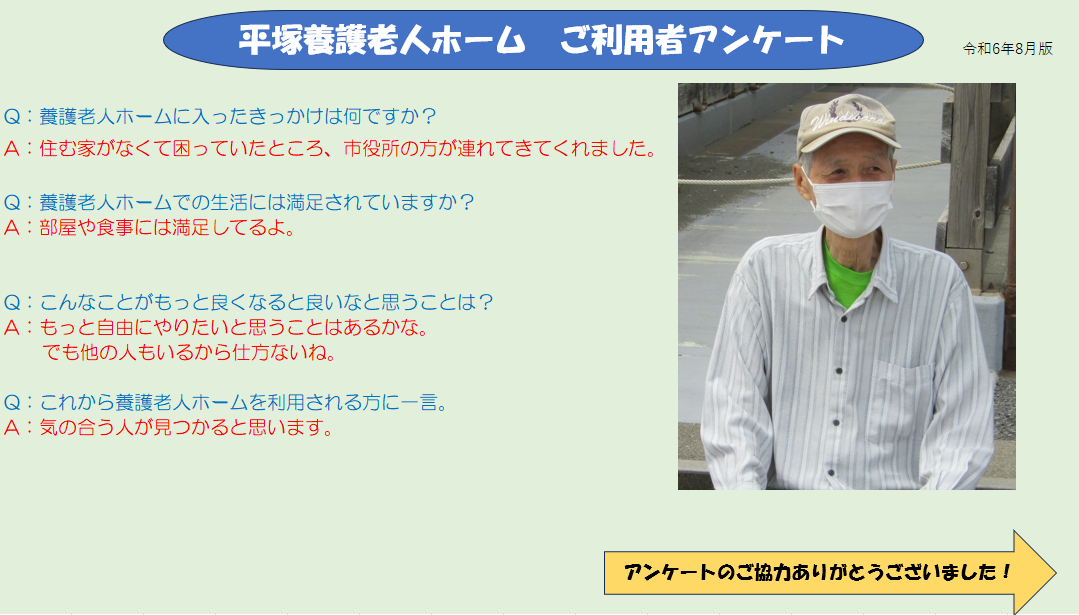 平塚養護老人ホーム　ご利用者アンケート

令和6年8月版

Q：養護老人ホームに入ったきっかけは何ですか？
A：住む家がなくて困っていたところ、市役所の方が連れてきてくれました。

Q：養護老人ホームでの生活には満足されていますか？
A：部屋や食事には満足してるよ。

Q：こんなことがもっと良くなると良いなと思うことは？
A：もっと自由にやりたいと思うことはあるかな。
でも他の人もいるから仕方ないね。

Q：これから養護老人ホームを利用される方に一言。
A：気の合う人が見つかると思います。

アンケートのご協力ありがとうございました！